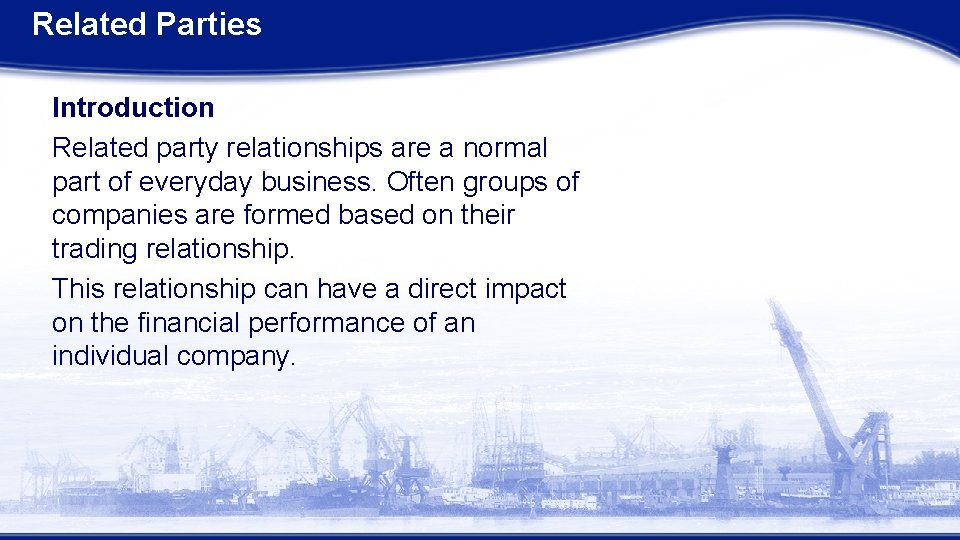 Related Parties

Introduction

Related party relationships are a normal part of everyday business. Often groups of companies are formed based on their trading relationship.

This relationship can have a direct impact on the financial performance of an individual company.